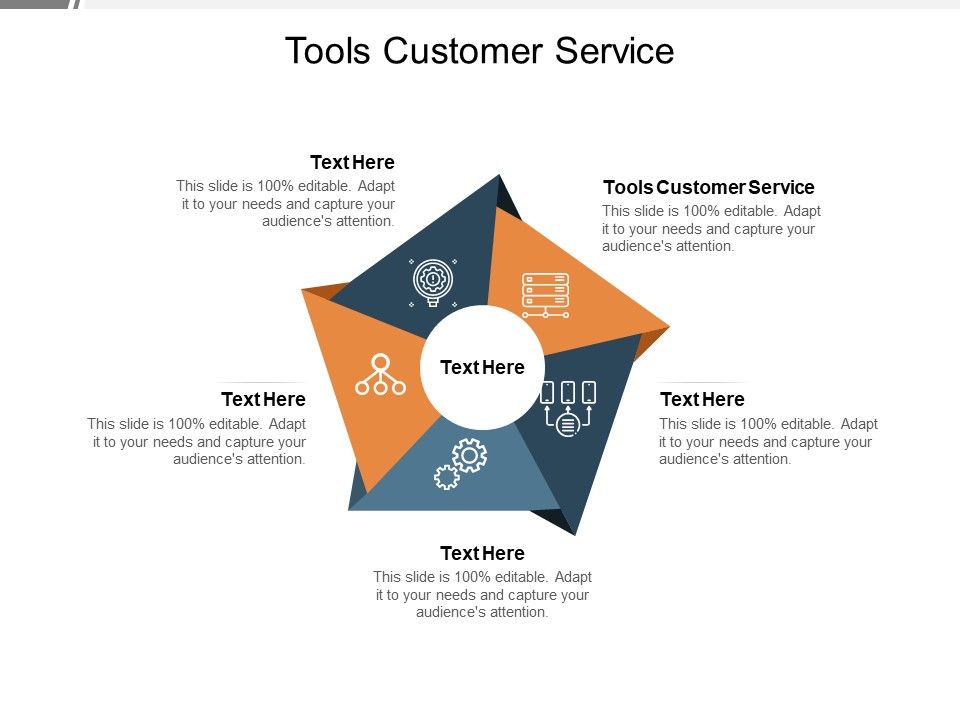 Tools Customer Service

Text Here
This slide is 100% editable. Adapt it to your needs and capture your audience's attention.

Tools Customer Service
This slide is 100% editable. Adapt it to your needs and capture your audience's attention.

Text Here

Text Here
This slide is 100% editable. Adapt it to your needs and capture your audience's attention.

Text Here
This slide is 100% editable. Adapt it to your needs and capture your audience's attention.

Text Here
This slide is 100% editable. Adapt it to your needs and capture your audience's attention.